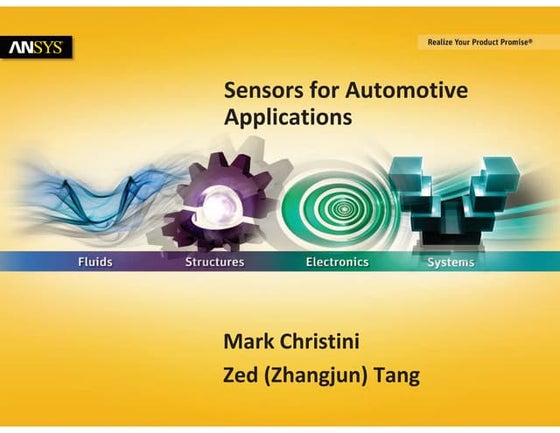 ANSYS

Realize Your Product Promise®

Sensors for Automotive Applications

Fluids Structures Electronics Systems

Mark Christini

Zed (Zhangjun) Tang